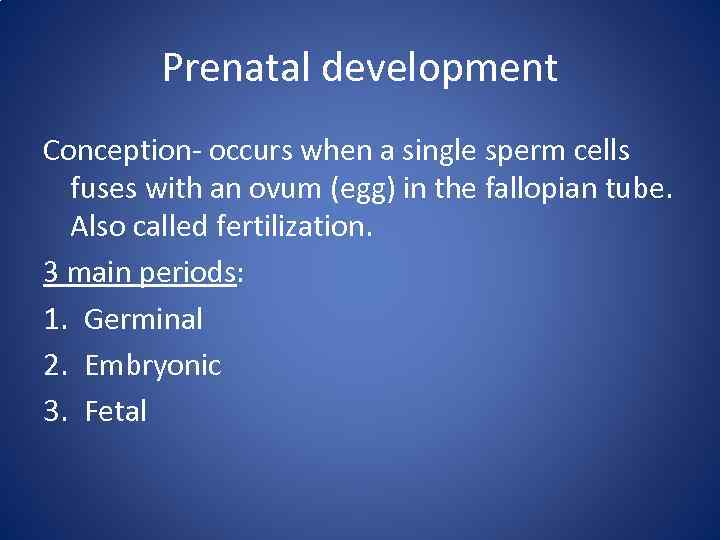 Prenatal development

Conception- occurs when a single sperm cells fuses with an ovum (egg) in the fallopian tube. Also called fertilization.

3 main periods:

1. Germinal
2. Embryonic
3. Fetal